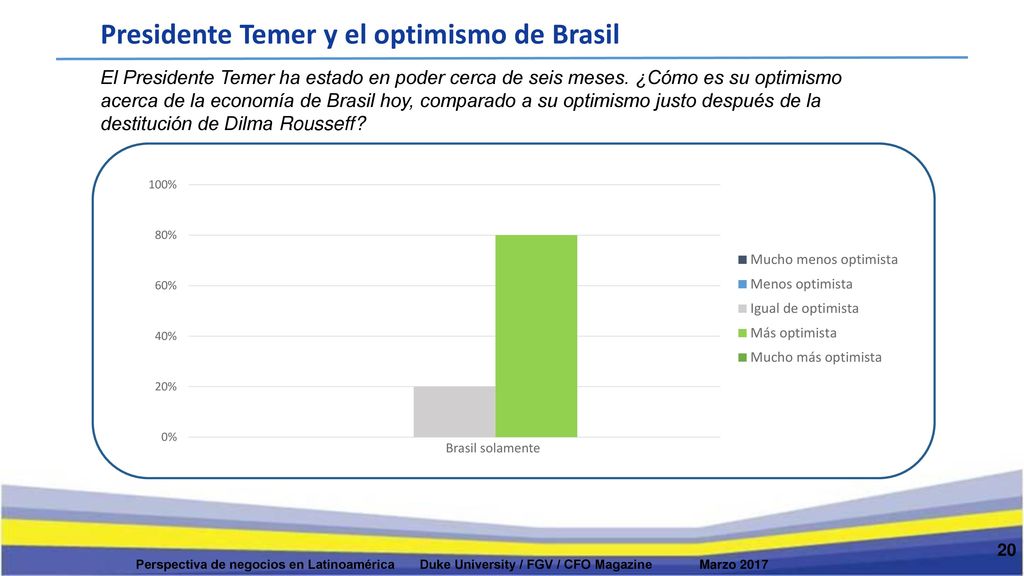 Presidente Temer y el optimismo de Brasil

El Presidente Temer ha estado en poder cerca de seis meses. ¿Cómo es su optimismo acerca de la economía de Brasil hoy, comparado a su optimismo justo después de la destitución de Dilma Rousseff?

100%
80%
60%
40%
20%
0%

Brasil solamente

Mucho menos optimista
Menos optimista
Igual de optimista
Más optimista
Mucho más optimista

Perspectiva de negocios en Latinoamérica Duke University / FGV / CFO Magazine Marzo 2017

20